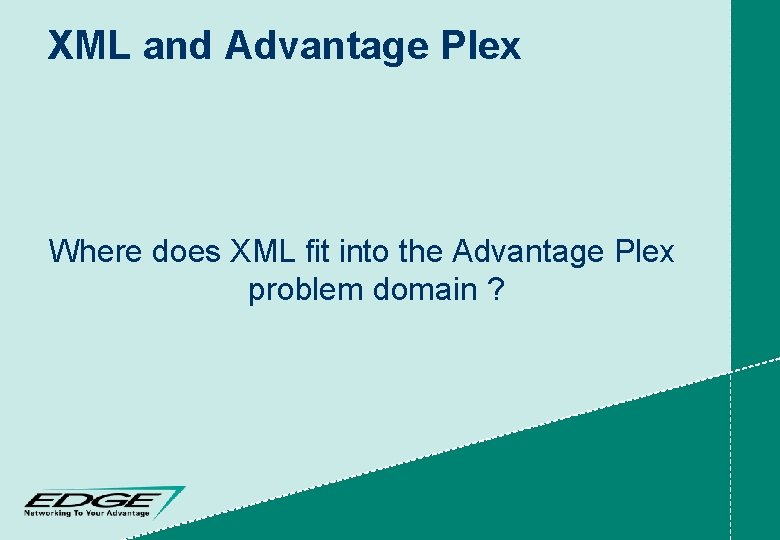 XML and Advantage Plex

Where does XML fit into the Advantage Plex problem domain ?

EDGE
Networking To Your Advantage